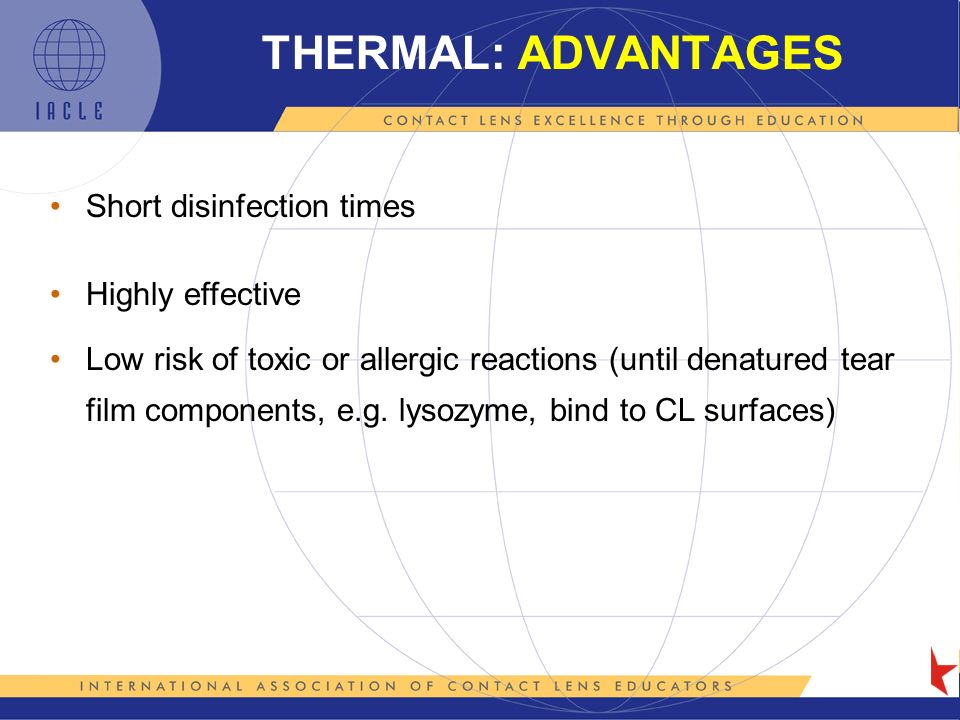 IACLE

THERMAL: ADVANTAGES

CONTACT LENS EXCELLENCE THROUGH EDUCATION

• Short disinfection times

• Highly effective

• Low risk of toxic or allergic reactions (until denatured tear film components, e.g. lysozyme, bind to CL surfaces)

INTERNATIONAL ASSOCIATION OF CONTACT LENS EDUCATORS